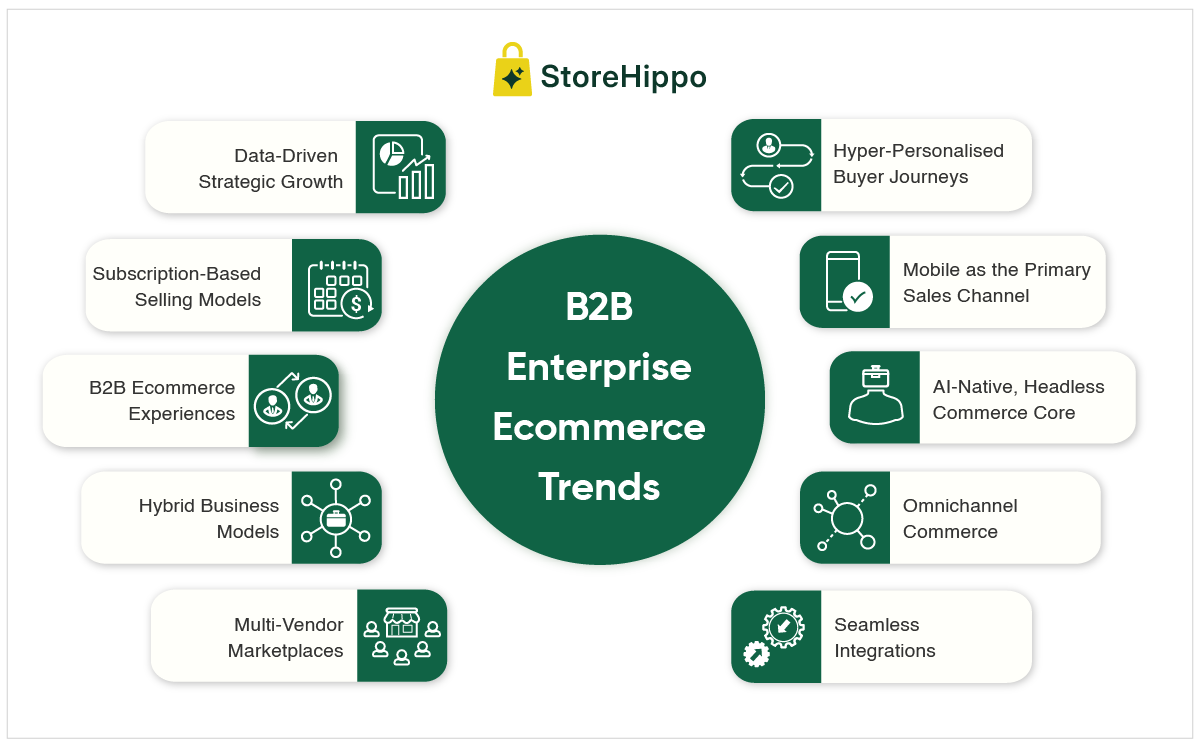 StoreHippo

B2B Enterprise Ecommerce Trends

Data-Driven Strategic Growth

Subscription-Based Selling Models

B2B Ecommerce Experiences

Hybrid Business Models

Multi-Vendor Marketplaces

Hyper-Personalised Buyer Journeys

Mobile as the Primary Sales Channel

AI-Native, Headless Commerce Core

Omnichannel Commerce

Seamless Integrations